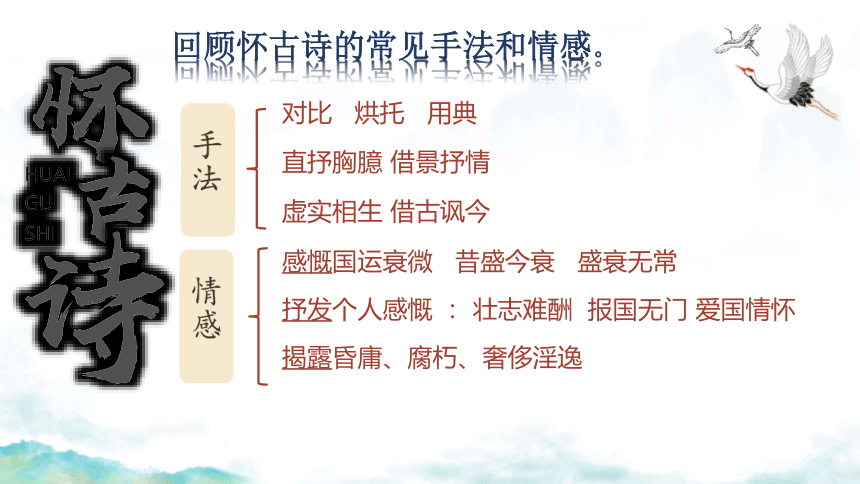 回顾怀古诗的常见手法和情感。

怀古诗

HUAI GU SHI

手法

对比 烘托 用典

直抒胸臆 借景抒情

虚实相生 借古讽今

情感

感慨国运衰微 昔盛今衰 盛衰无常

抒发个人感慨 ： 壮志难酬 报国无门 爱国情怀

揭露昏庸、腐朽、奢侈淫逸